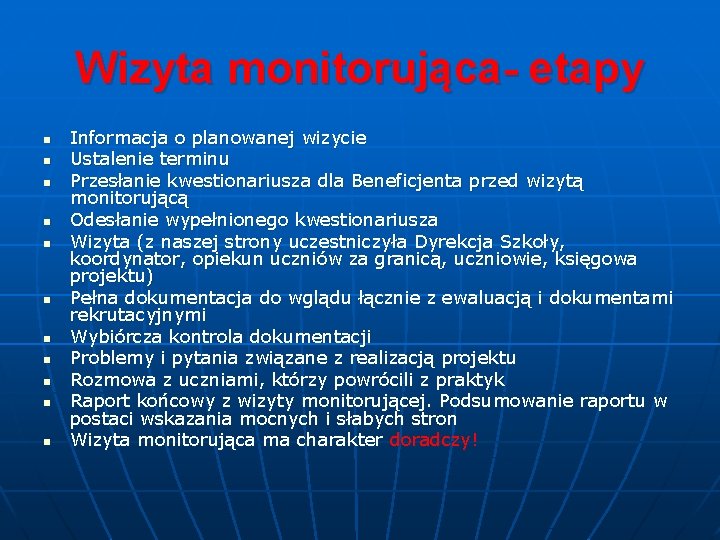 Wizyta monitorująca- etapy

- Informacja o planowanej wizycie
- Ustalenie terminu
- Przesłanie kwestionariusza dla Beneficjenta przed wizytą monitorującą
- Odesłanie wypełnionego kwestionariusza
- Wizyta (z naszej strony uczestniczyła Dyrekcja Szkoły, koordynator, opiekun uczniów za granicą, uczniowie, księgowa projektu)
- Pełna dokumentacja do wglądu łącznie z ewaluacją i dokumentami rekrutacyjnymi
- Wybiórcza kontrola dokumentacji
- Problemy i pytania związane z realizacją projektu
- Rozmowa z uczniami, którzy powrócili z praktyk
- Raport końcowy z wizyty monitorującej. Podsumowanie raportu w postaci wskazania mocnych i słabych stron
- Wizyta monitorująca ma charakter doradczy!